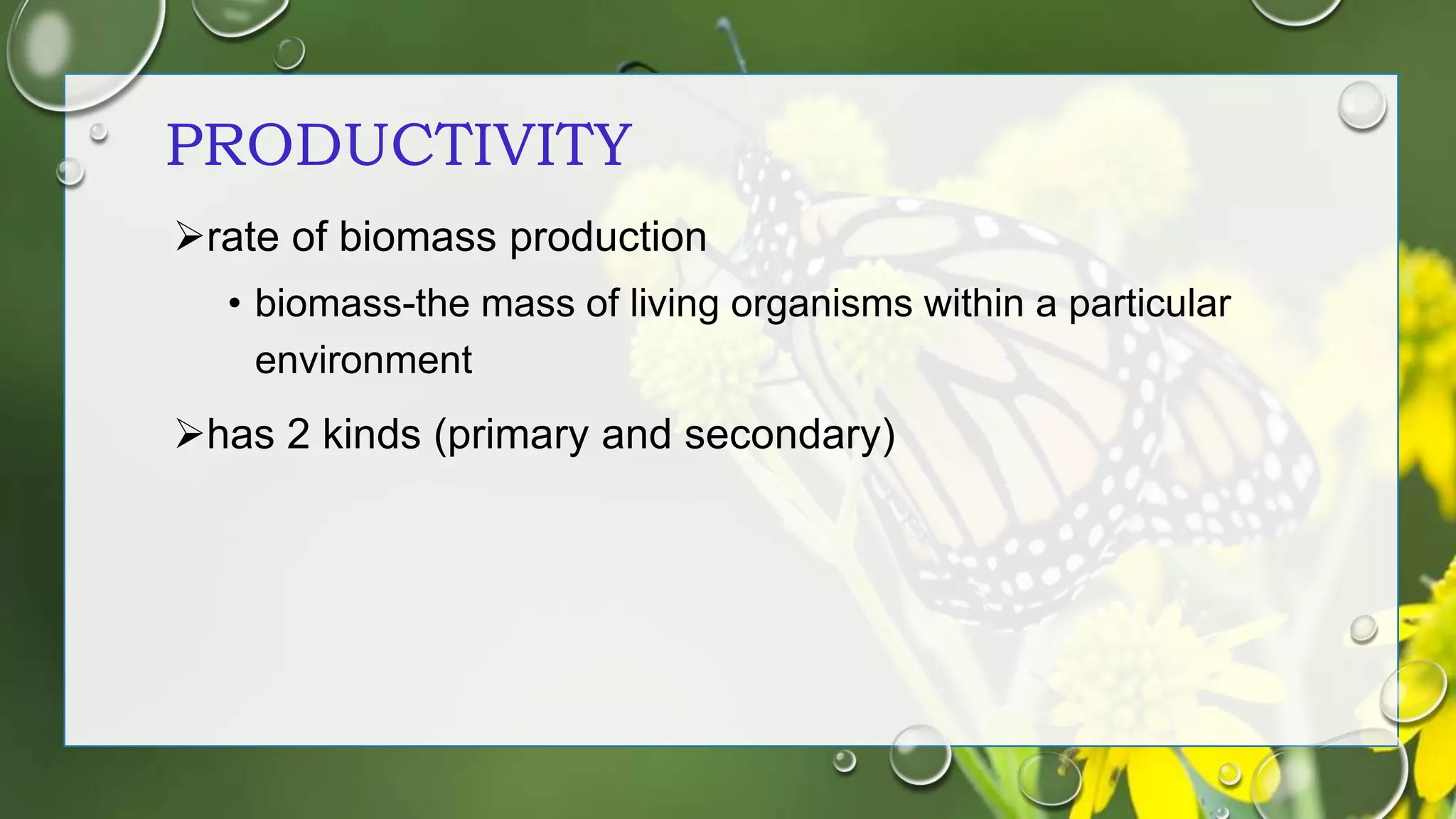 PRODUCTIVITY

➢rate of biomass production

• biomass-the mass of living organisms within a particular environment

➢has 2 kinds (primary and secondary)